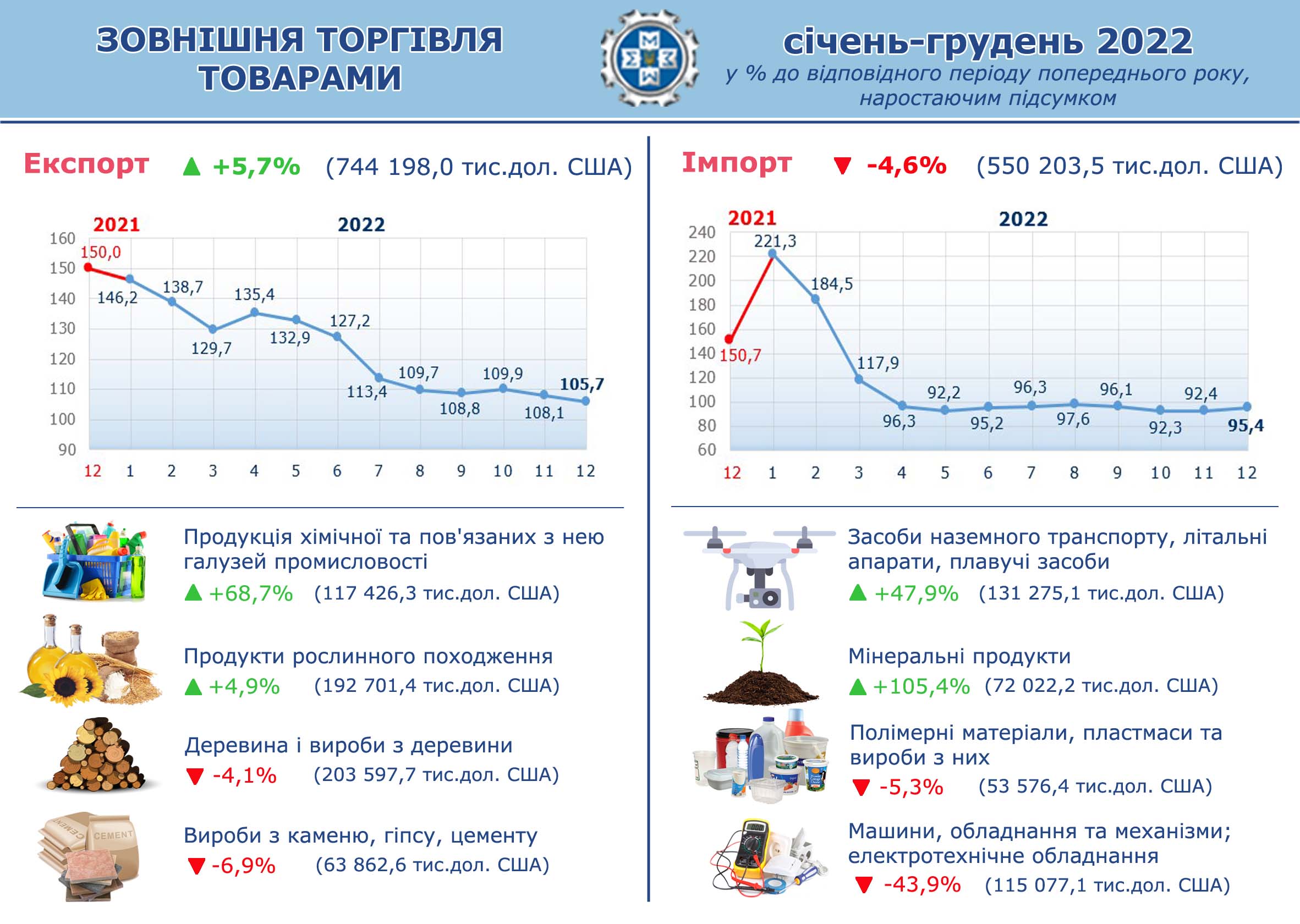 ЗОВНІШНЯ ТОРГІВЛЯ ТОВАРАМИ

січень-грудень 2022
у % до відповідного періоду попереднього року, наростаючим підсумком

Експорт ▲ +5,7% (744 198,0 тис.дол. США)

2021 2022
160 150 140 130 120 110 100 90
150,0 146,2 138,7 129,7 135,4 132,9 127,2 113,4 109,7 108,8 109,9 108,1 105,7
12 1 2 3 4 5 6 7 8 9 10 11 12

Продукція хімічної та пов'язаних з нею галузей промисловості
▲ +68,7% (117 426,3 тис.дол. США)

Продукти рослинного походження
▲ +4,9% (192 701,4 тис.дол. США)

Деревина і вироби з деревини
▼ -4,1% (203 597,7 тис.дол. США)

CEMENT CEMENT
Вироби з каменю, гіпсу, цементу
▼ -6,9% (63 862,6 тис.дол. США)

Імпорт ▼ -4,6% (550 203,5 тис.дол. США)

2021 2022
240 220 200 180 160 140 120 100 80 60
150,7 221,3 184,5 117,9 96,3 92,2 95,2 96,3 97,6 96,1 92,3 92,4 95,4
12 1 2 3 4 5 6 7 8 9 10 11 12

Засоби наземного транспорту, літальні апарати, плавучі засоби
▲ +47,9% (131 275,1 тис.дол. США)

Мінеральні продукти
▲ +105,4% (72 022,2 тис.дол. США)

Полімерні матеріали, пластмаси та вироби з них
▼ -5,3% (53 576,4 тис.дол. США)

Машини, обладнання та механізми; електротехнічне обладнання
▼ -43,9% (115 077,1 тис.дол. США)